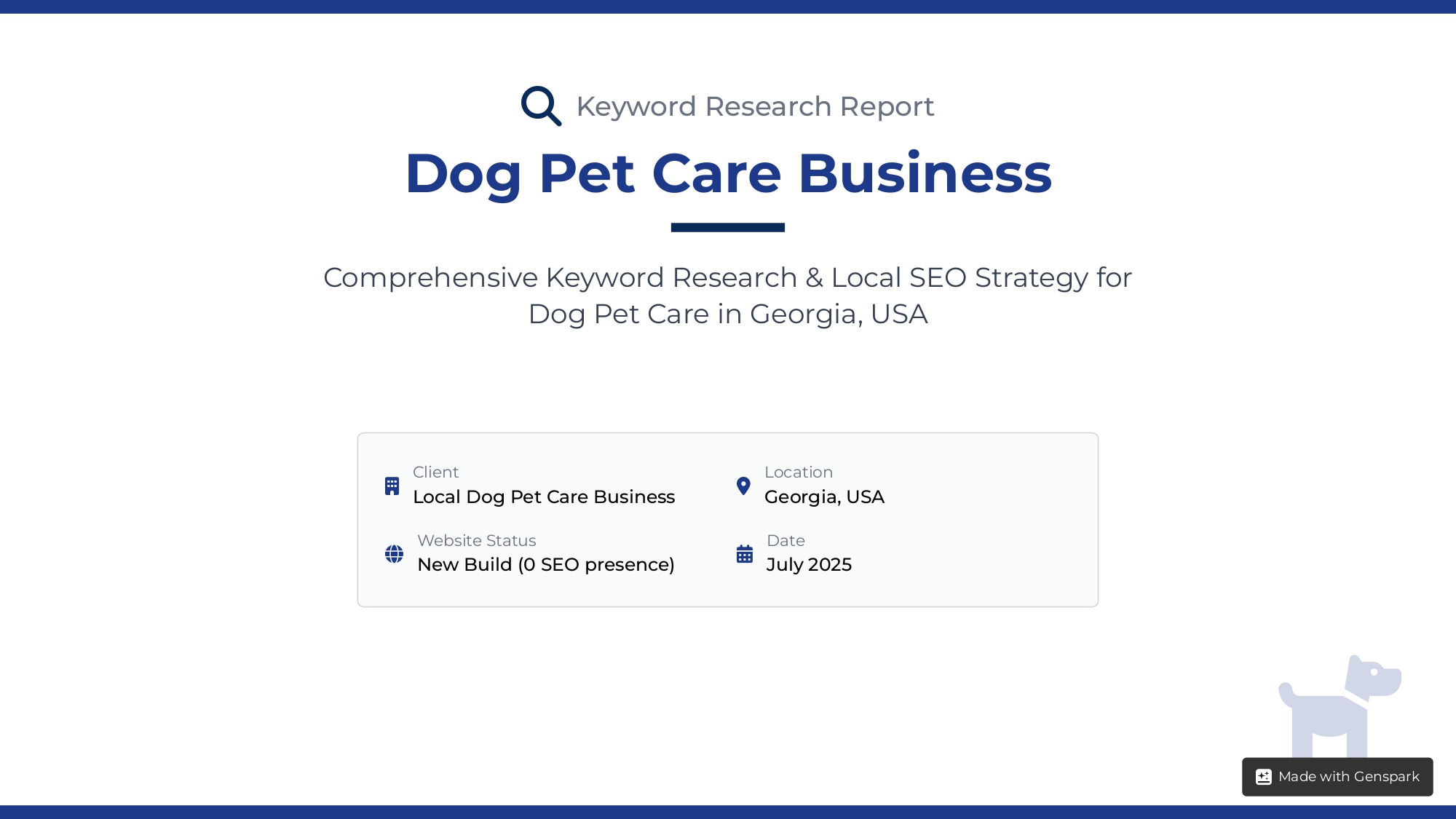 Keyword Research Report

Dog Pet Care Business

Comprehensive Keyword Research & Local SEO Strategy for Dog Pet Care in Georgia, USA

Client
Local Dog Pet Care Business

Location
Georgia, USA

Website Status
New Build (0 SEO presence)

Date
July 2025

Made with Genspark